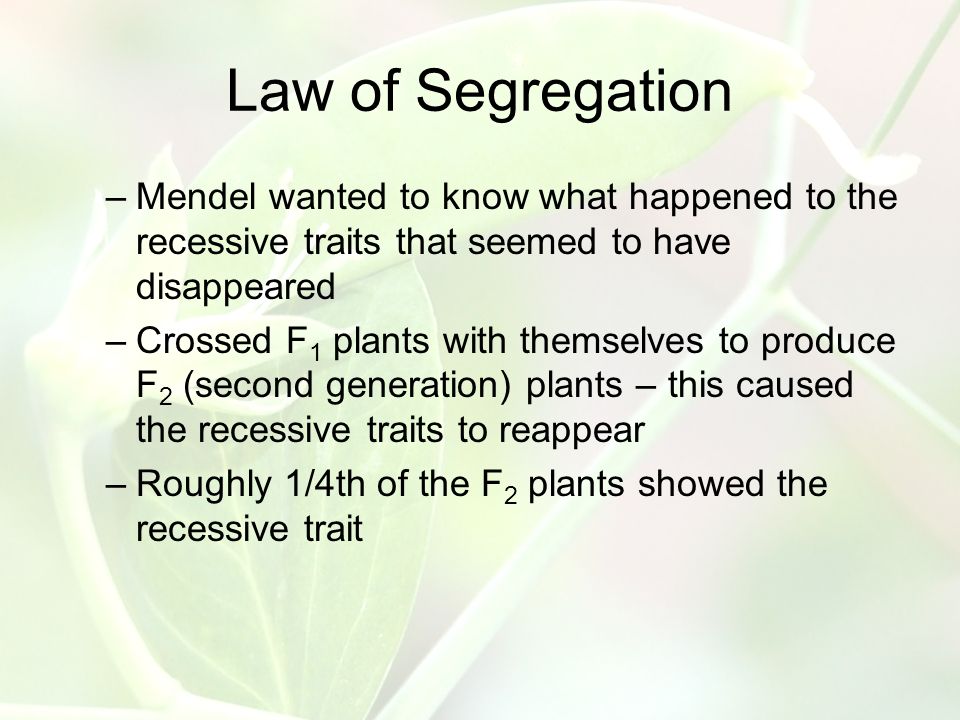 Law of Segregation

– Mendel wanted to know what happened to the recessive traits that seemed to have disappeared

– Crossed $F_1$ plants with themselves to produce $F_2$ (second generation) plants – this caused the recessive traits to reappear

– Roughly 1/4th of the $F_2$ plants showed the recessive trait